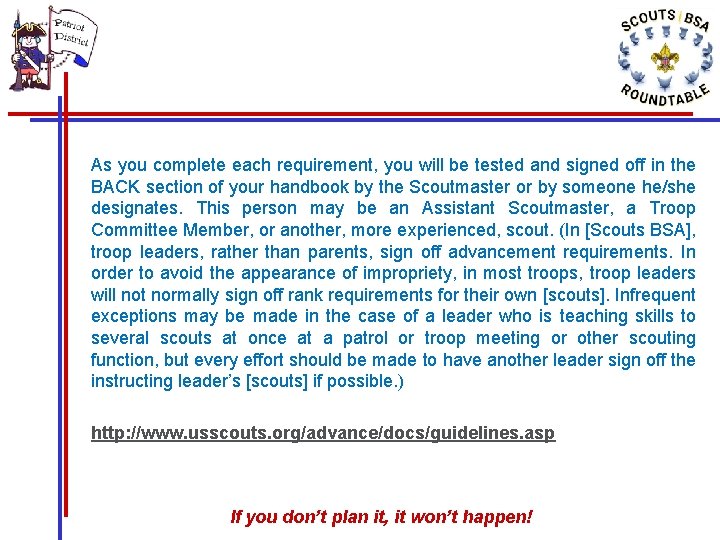 Patriot District

SCOUTS BSA ROUNDTABLE

As you complete each requirement, you will be tested and signed off in the BACK section of your handbook by the Scoutmaster or by someone he/she designates. This person may be an Assistant Scoutmaster, a Troop Committee Member, or another, more experienced, scout. (In [Scouts BSA], troop leaders, rather than parents, sign off advancement requirements. In order to avoid the appearance of impropriety, in most troops, troop leaders will not normally sign off rank requirements for their own [scouts]. Infrequent exceptions may be made in the case of a leader who is teaching skills to several scouts at once at a patrol or troop meeting or other scouting function, but every effort should be made to have another leader sign off the instructing leader's [scouts] if possible.)

http://www.usscouts.org/advance/docs/guidelines.asp

If you don't plan it, it won't happen!